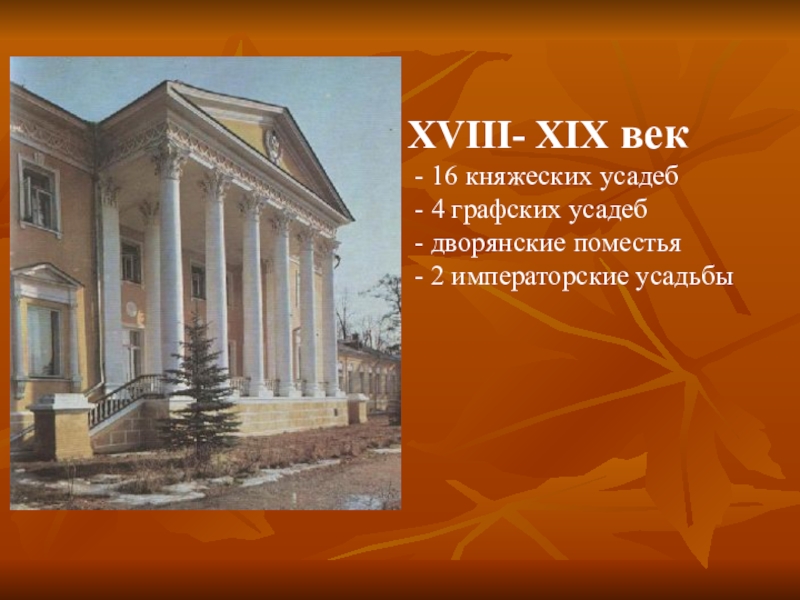 XVIII- XIX век
- 16 княжеских усадеб
- 4 графских усадеб
- дворянские поместья
- 2 императорские усадьбы